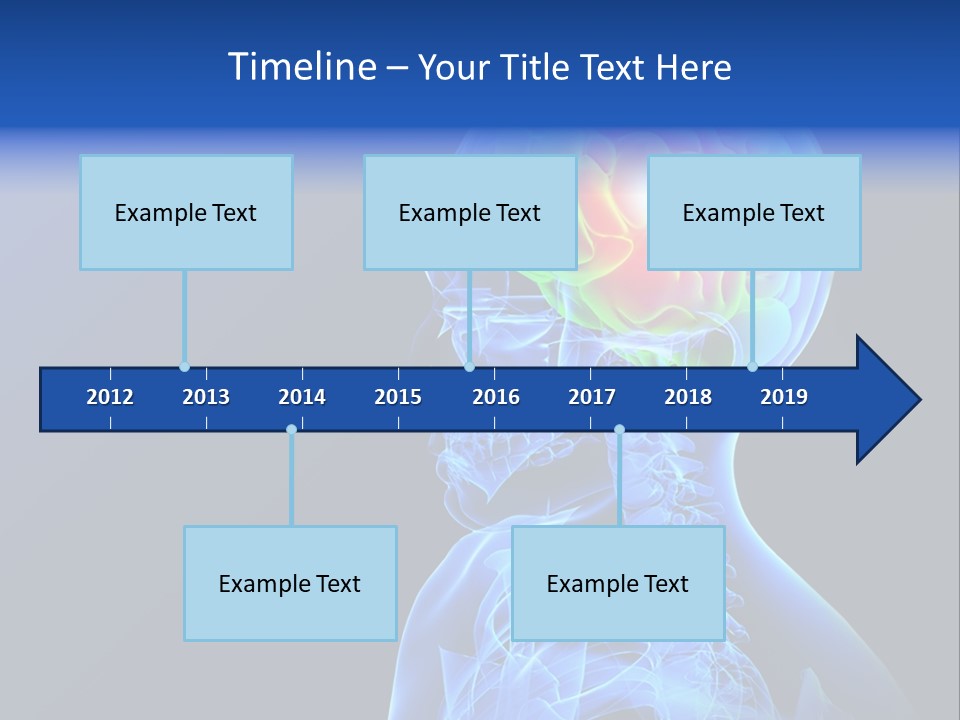 Timeline – Your Title Text Here

Example Text

Example Text

Example Text

2012 2013 2014 2015 2016 2017 2018 2019

Example Text

Example Text